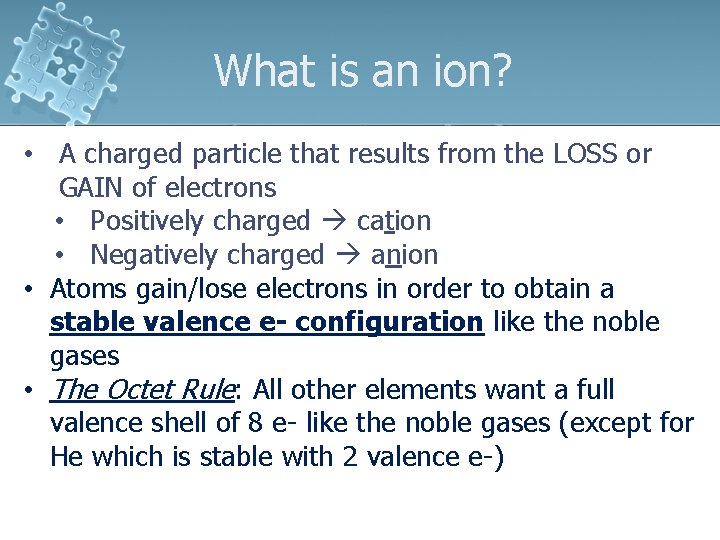 What is an ion?

• A charged particle that results from the LOSS or GAIN of electrons
• Positively charged → cation
• Negatively charged → anion
• Atoms gain/lose electrons in order to obtain a stable valence e- configuration like the noble gases
• The Octet Rule: All other elements want a full valence shell of 8 e- like the noble gases (except for He which is stable with 2 valence e-)